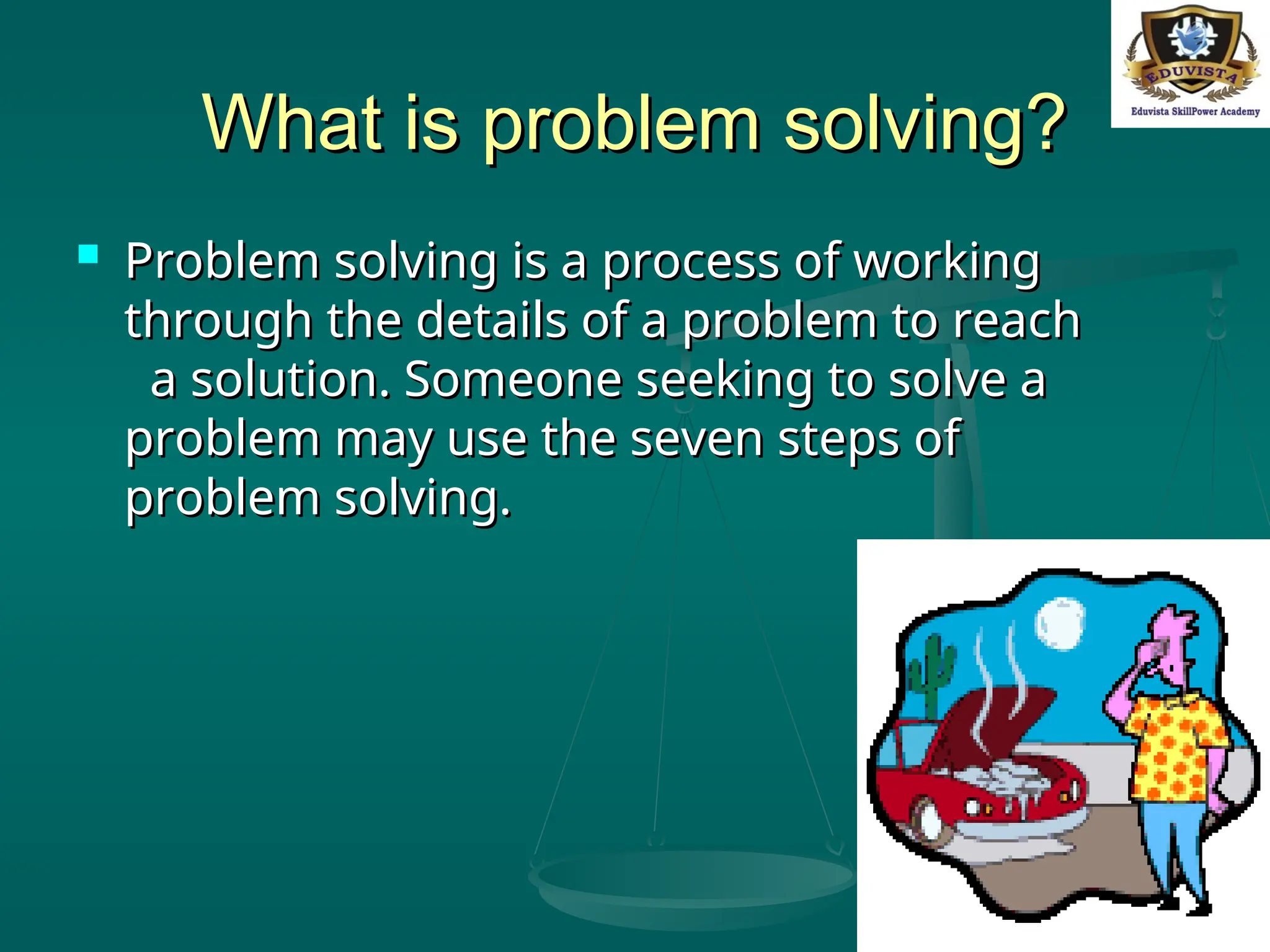 EDUVISTA
Eduvista SkillPower Academy

What is problem solving?

Problem solving is a process of working through the details of a problem to reach a solution. Someone seeking to solve a problem may use the seven steps of problem solving.